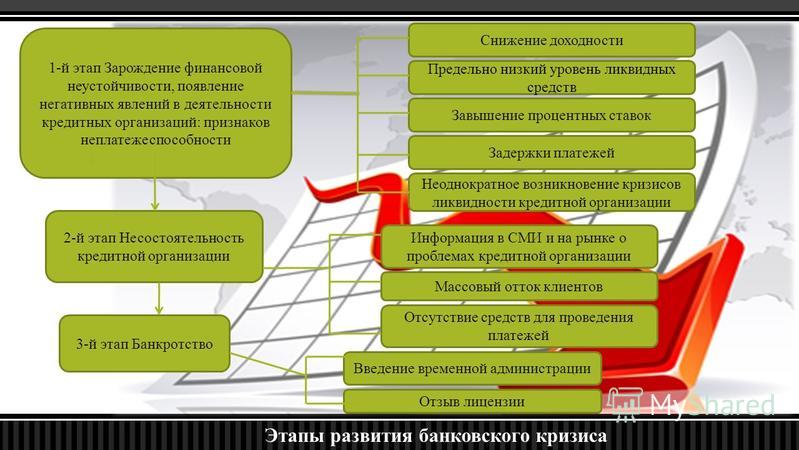 1-й этап Зарождение финансовой неустойчивости, появление негативных явлений в деятельности кредитных организаций: признаков неплатежеспособности

Снижение доходности

Предельно низкий уровень ликвидных средств

Завышение процентных ставок

Задержки платежей

Неоднократное возникновение кризисов ликвидности кредитной организации

2-й этап Несостоятельность кредитной организации

Информация в СМИ и на рынке о проблемах кредитной организации

Массовый отток клиентов

Отсутствие средств для проведения платежей

3-й этап Банкротство

Введение временной администрации

Отзыв лицензии

MyShared

Этапы развития банковского кризиса